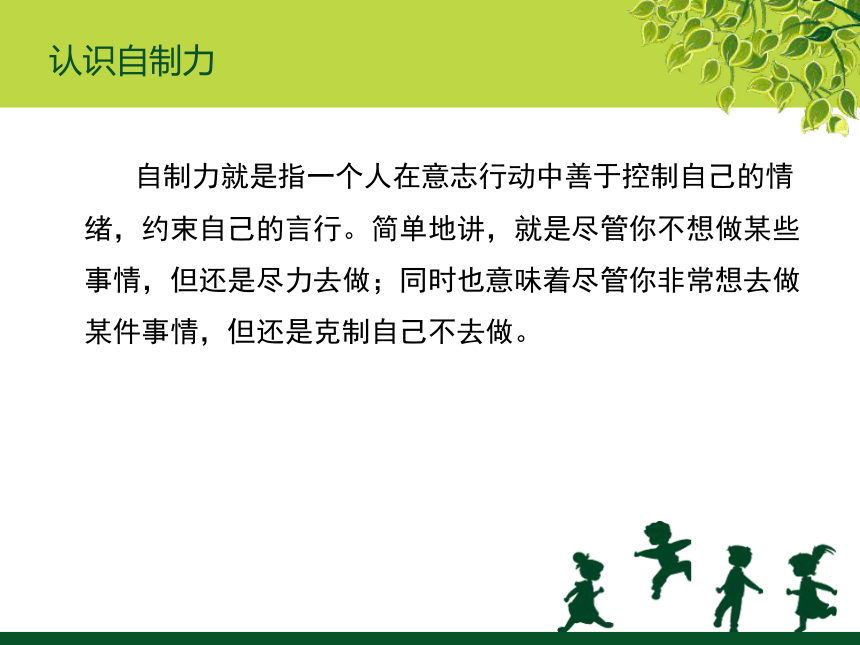 认识自制力

自制力就是指一个人在意志行动中善于控制自己的情绪，约束自己的言行。简单地讲，就是尽管你不想做某些事情，但还是尽力去做；同时也意味着尽管你非常想去做某件事情，但还是克制自己不去做。